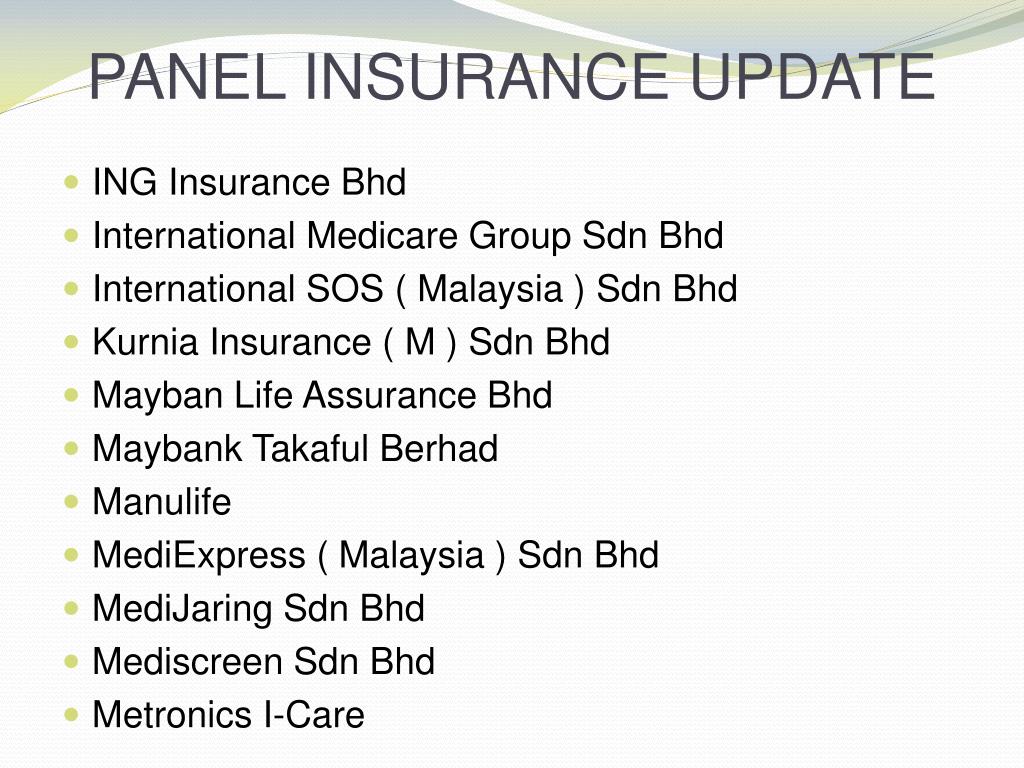 PANEL INSURANCE UPDATE

- ING Insurance Bhd
- International Medicare Group Sdn Bhd
- International SOS ( Malaysia ) Sdn Bhd
- Kurnia Insurance ( M ) Sdn Bhd
- Mayban Life Assurance Bhd
- Maybank Takaful Berhad
- Manulife
- MediExpress ( Malaysia ) Sdn Bhd
- MediJaring Sdn Bhd
- Mediscreen Sdn Bhd
- Metronics I-Care